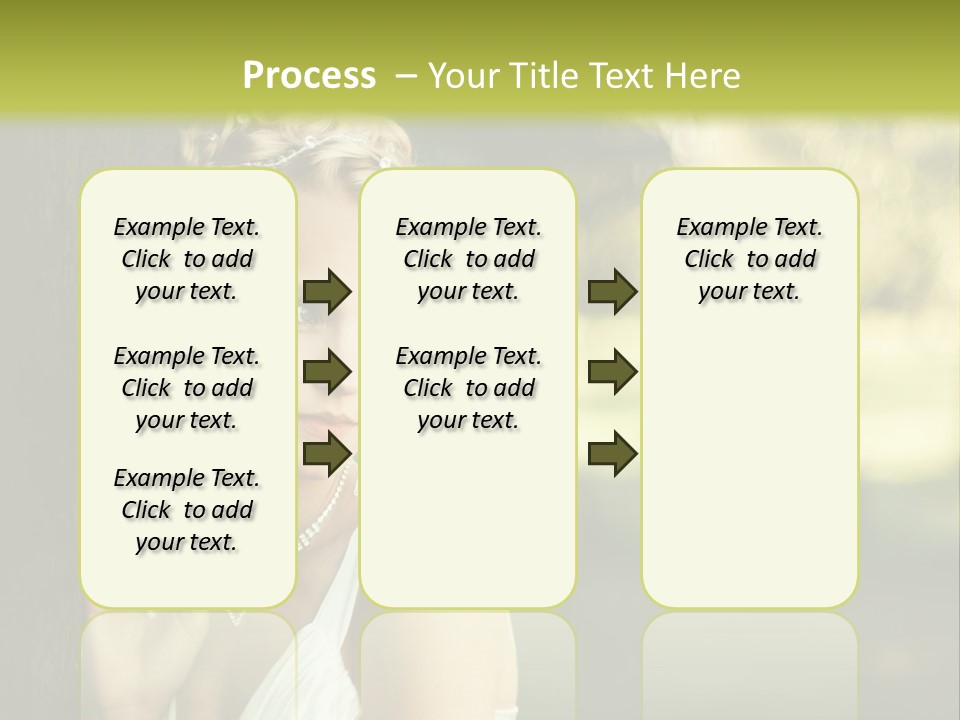 Process – Your Title Text Here

Example Text. Click to add your text.

Example Text. Click to add your text.

Example Text. Click to add your text.

Example Text. Click to add your text.

Example Text. Click to add your text.

Example Text. Click to add your text.